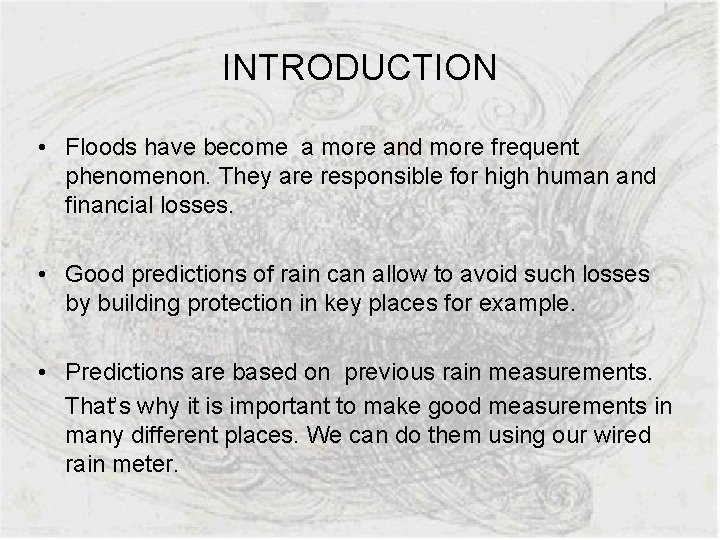 INTRODUCTION

• Floods have become a more and more frequent phenomenon. They are responsible for high human and financial losses.

• Good predictions of rain can allow to avoid such losses by building protection in key places for example.

• Predictions are based on previous rain measurements. That's why it is important to make good measurements in many different places. We can do them using our wired rain meter.